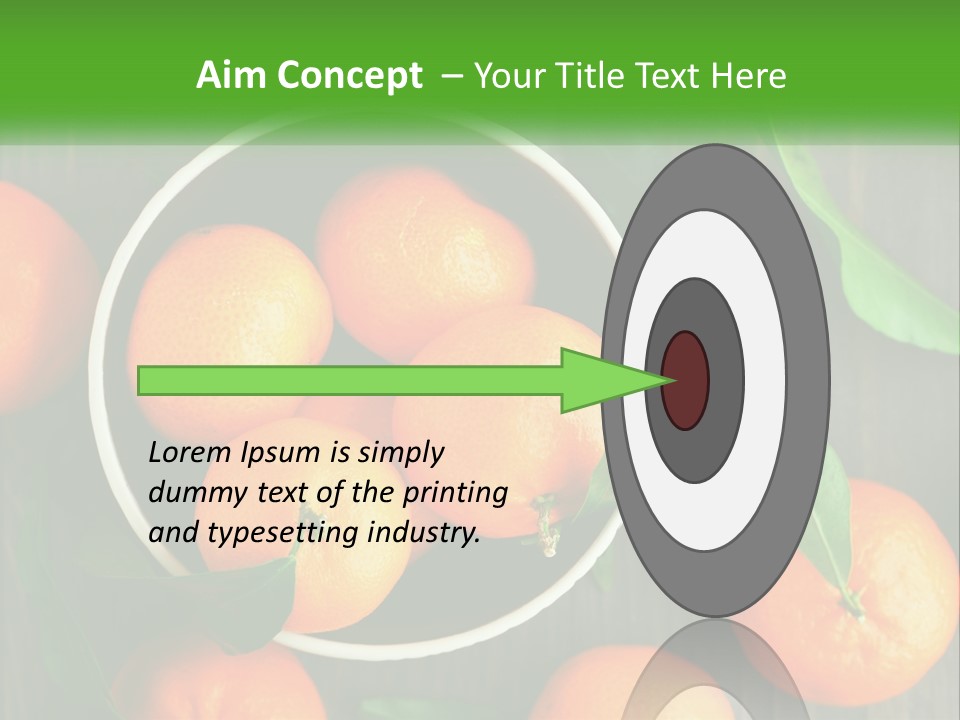 Aim Concept – Your Title Text Here

Lorem Ipsum is simply dummy text of the printing and typesetting industry.